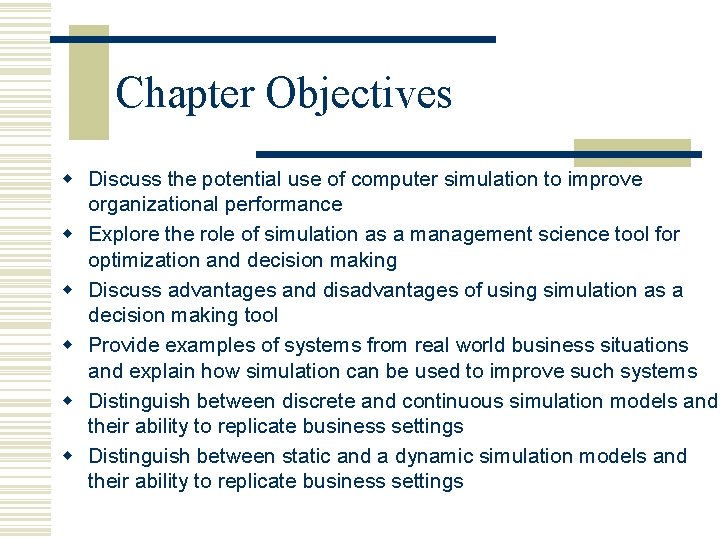 Chapter Objectives

- Discuss the potential use of computer simulation to improve organizational performance
- Explore the role of simulation as a management science tool for optimization and decision making
- Discuss advantages and disadvantages of using simulation as a decision making tool
- Provide examples of systems from real world business situations and explain how simulation can be used to improve such systems
- Distinguish between discrete and continuous simulation models and their ability to replicate business settings
- Distinguish between static and a dynamic simulation models and their ability to replicate business settings